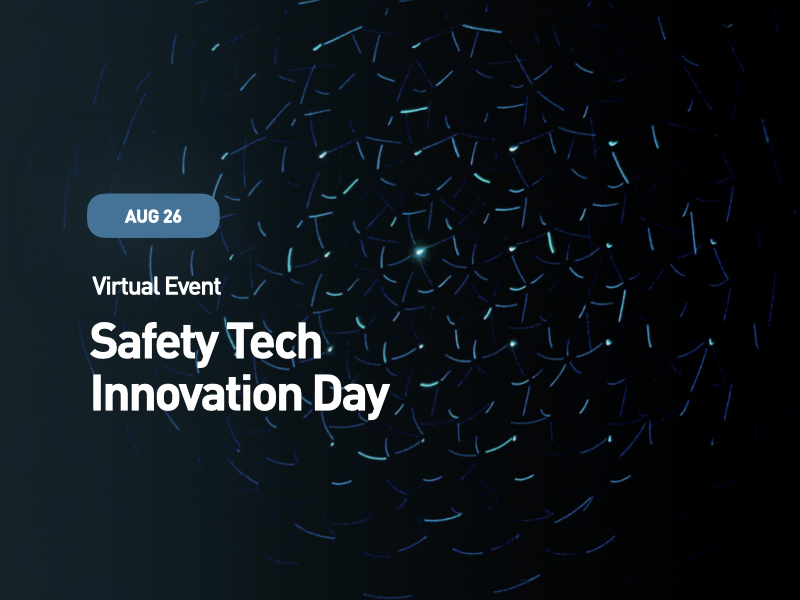 AUG 26

Virtual Event

Safety Tech Innovation Day